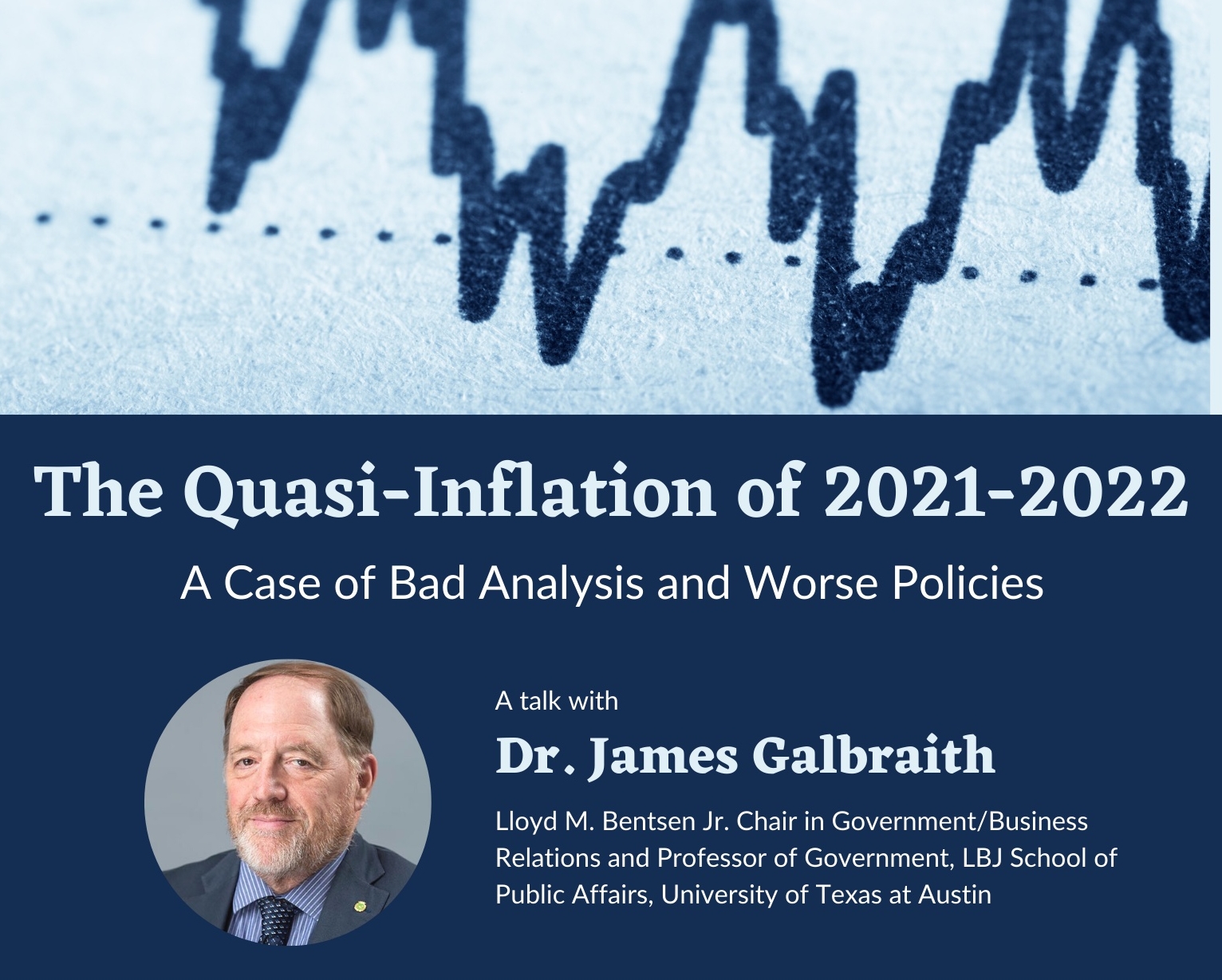 The Quasi-Inflation of 2021-2022

A Case of Bad Analysis and Worse Policies

A talk with

Dr. James Galbraith

Lloyd M. Bentsen Jr. Chair in Government/Business Relations and Professor of Government, LBJ School of Public Affairs, University of Texas at Austin